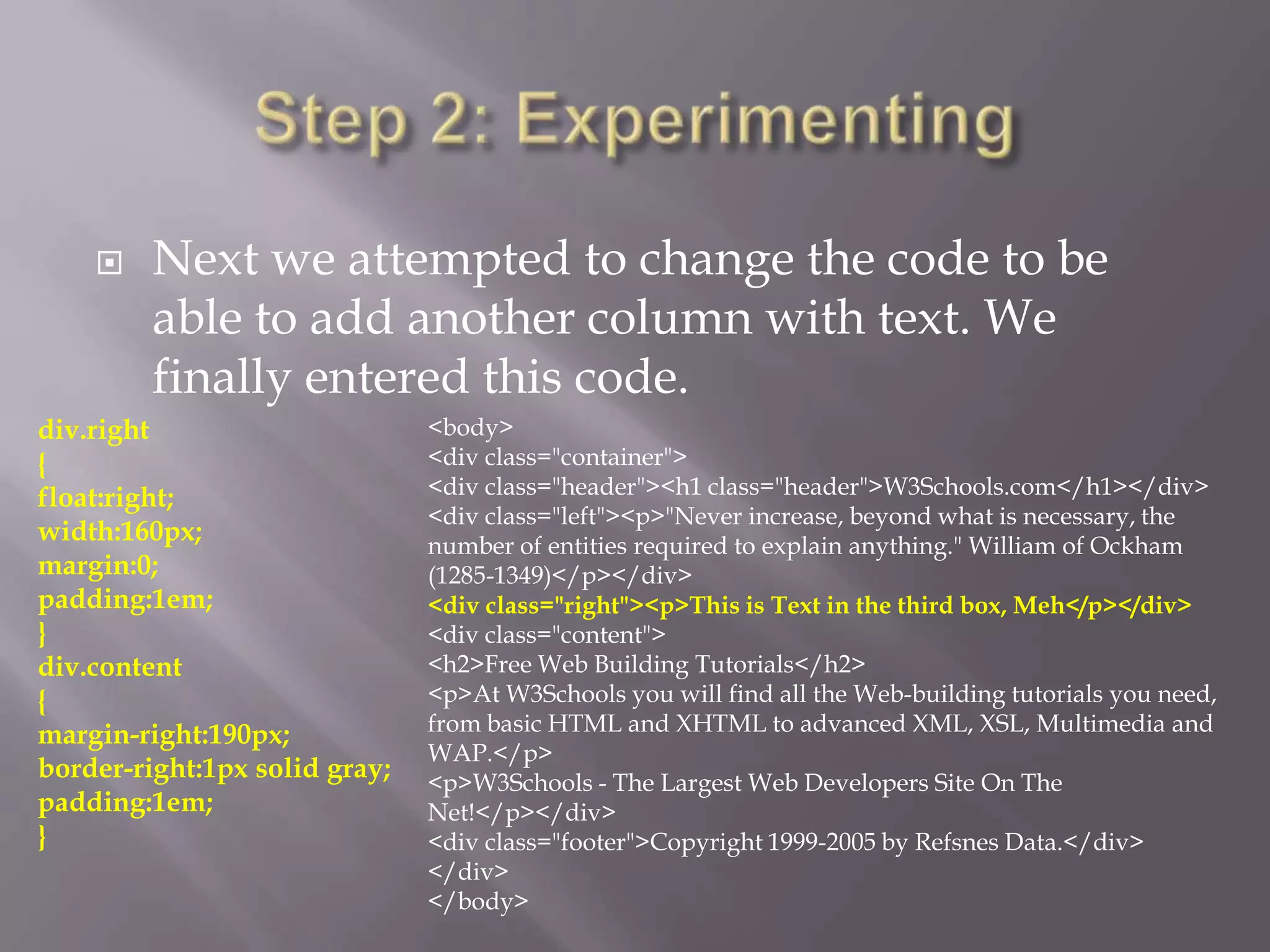 Step 2: Experimenting

Next we attempted to change the code to be able to add another column with text. We finally entered this code.

div.right
{
float:right;
width:160px;
margin:0;
padding:1em;
}
div.content
{
margin-right:190px;
border-right:1px solid gray;
padding:1em;
}

<body>
<div class="container">
<div class="header"><h1 class="header">W3Schools.com</h1></div>
<div class="left"><p>"Never increase, beyond what is necessary, the number of entities required to explain anything." William of Ockham (1285-1349)</p></div>
<div class="right"><p>This is Text in the third box, Meh</p></div>
<div class="content">
<h2>Free Web Building Tutorials</h2>
<p>At W3Schools you will find all the Web-building tutorials you need, from basic HTML and XHTML to advanced XML, XSL, Multimedia and WAP.</p>
<p>W3Schools - The Largest Web Developers Site On The Net!</p></div>
<div class="footer">Copyright 1999-2005 by Refsnes Data.</div>
</div>
</body>